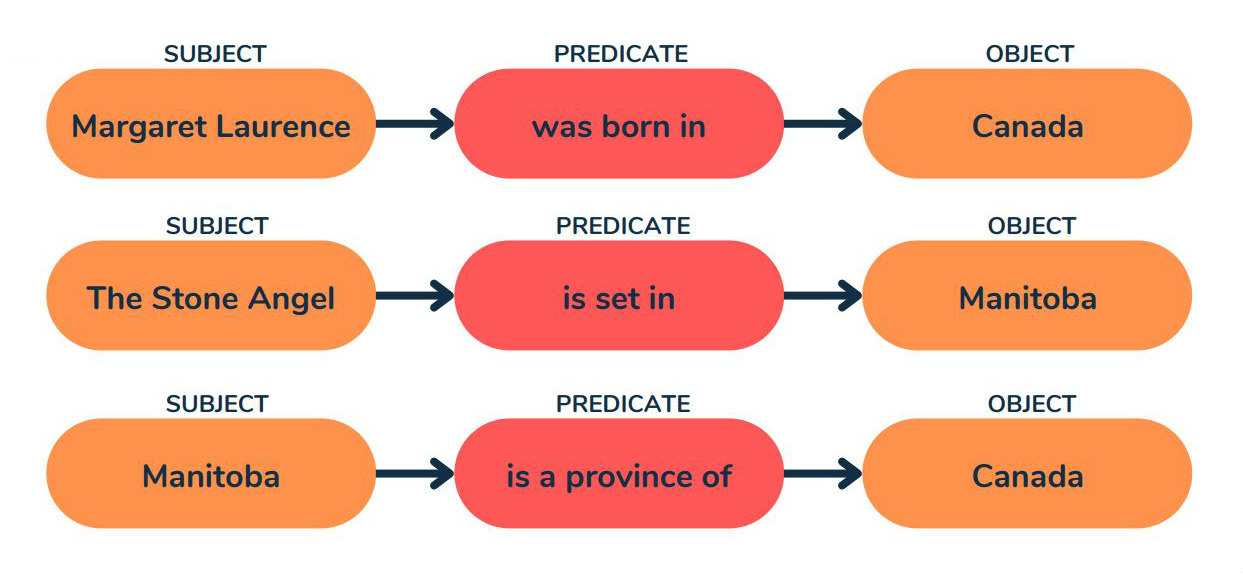 SUBJECT
Margaret Laurence

PREDICATE
was born in

OBJECT
Canada

SUBJECT
The Stone Angel

PREDICATE
is set in

OBJECT
Manitoba

SUBJECT
Manitoba

PREDICATE
is a province of

OBJECT
Canada